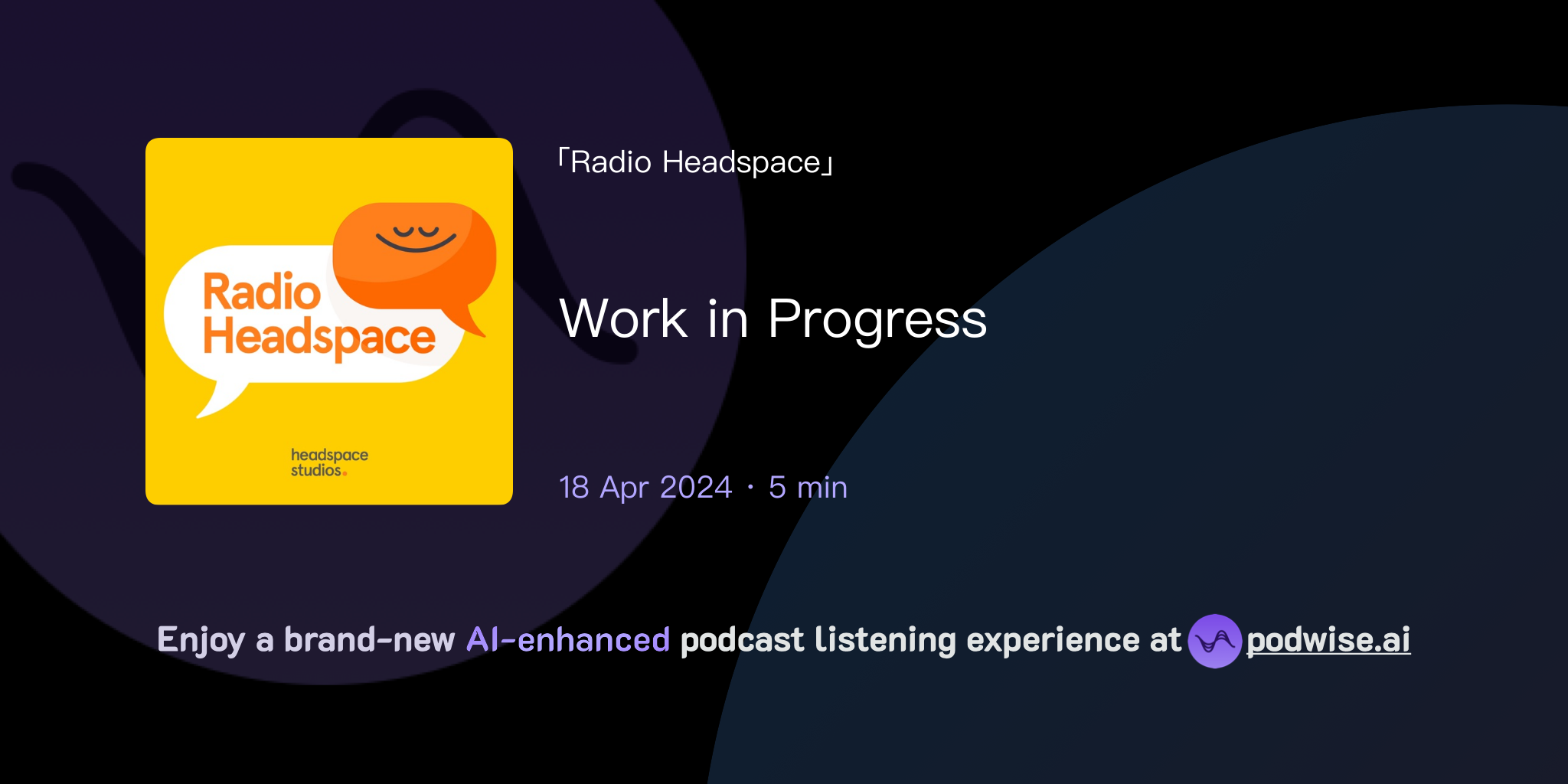 Radio Headspace

headspace studios.

「Radio Headspace」

Work in Progress

18 Apr 2024 · 5 min

Enjoy a brand-new AI-enhanced podcast listening experience at podwise.ai